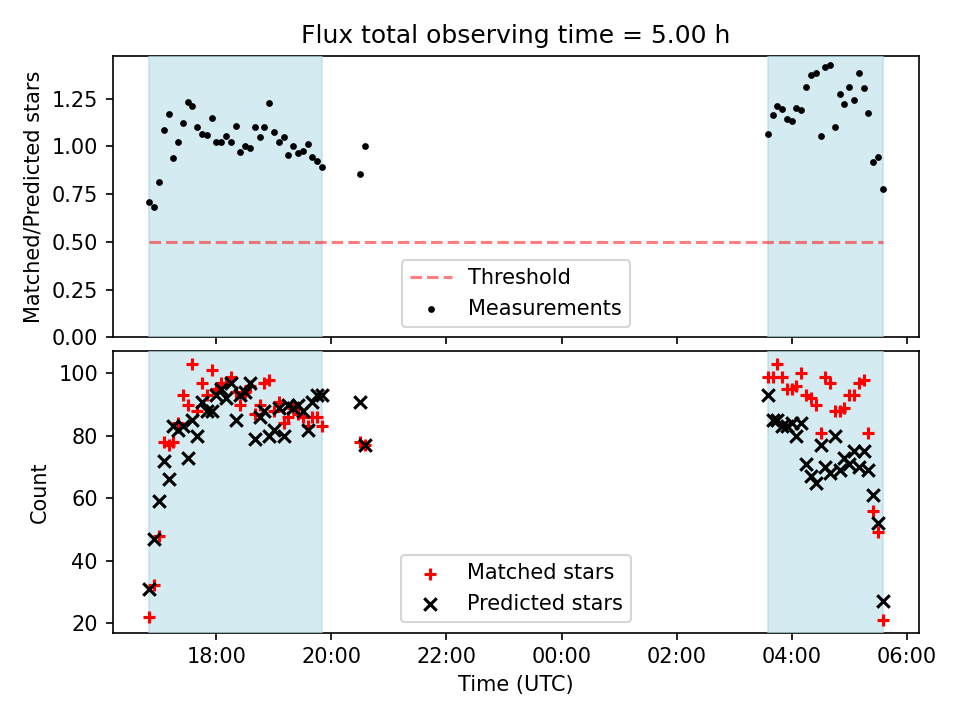 Flux total observing time = 5.00 h

Matched/Predicted stars

1.25
1.00
0.75
0.50
0.25
0.00

Threshold
Measurements

Count

100
80
60
40
20

Matched stars
Predicted stars

18:00
20:00
22:00
00:00
02:00
04:00
06:00

Time (UTC)